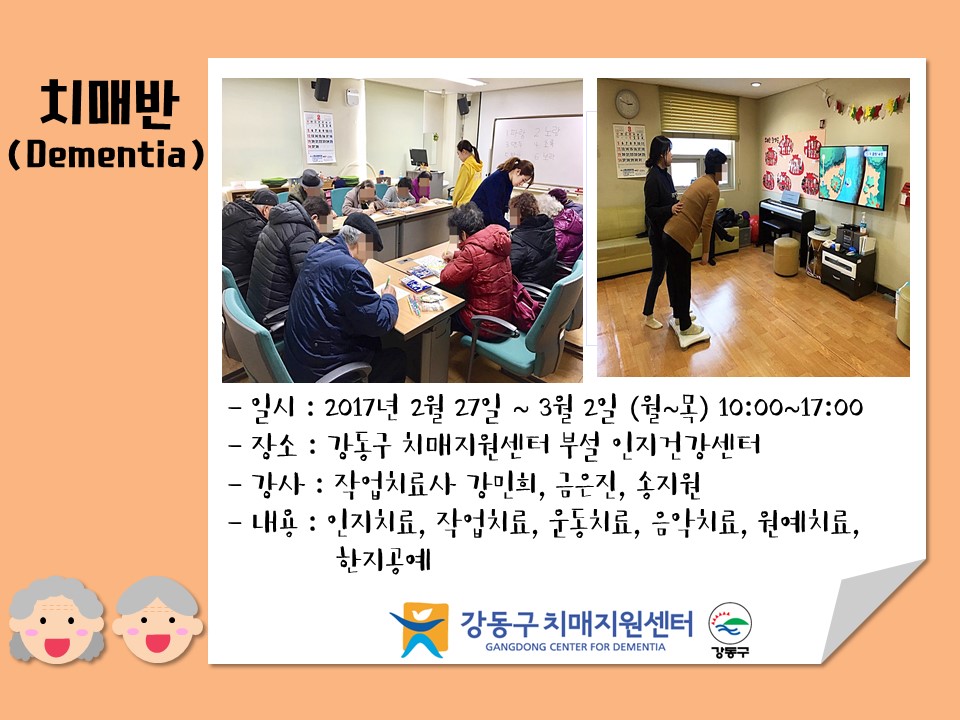 치매반
(Dementia)

- 일시 : 2017년 2월 27일 ~ 3월 2일 (월~목) 10:00~17:00
- 장소 : 강동구 치매지원센터 부설 인지건강센터
- 강사 : 작업치료사 강민희, 금은진, 송지원
- 내용 : 인지치료, 작업치료, 운동치료, 음악치료, 원예치료, 한지공예

강동구 치매지원센터
GANGDONG CENTER FOR DEMENTIA
강동구